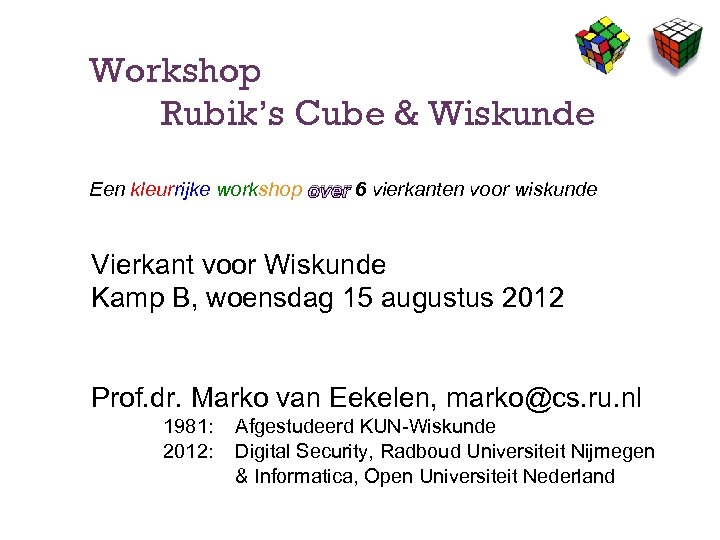 Workshop
Rubik's Cube & Wiskunde

Een kleurrijke workshop over 6 vierkanten voor wiskunde

Vierkant voor Wiskunde
Kamp B, woensdag 15 augustus 2012

Prof.dr. Marko van Eekelen, marko@cs.ru.nl
1981: Afgestudeerd KUN-Wiskunde
2012: Digital Security, Radboud Universiteit Nijmegen & Informatica, Open Universiteit Nederland